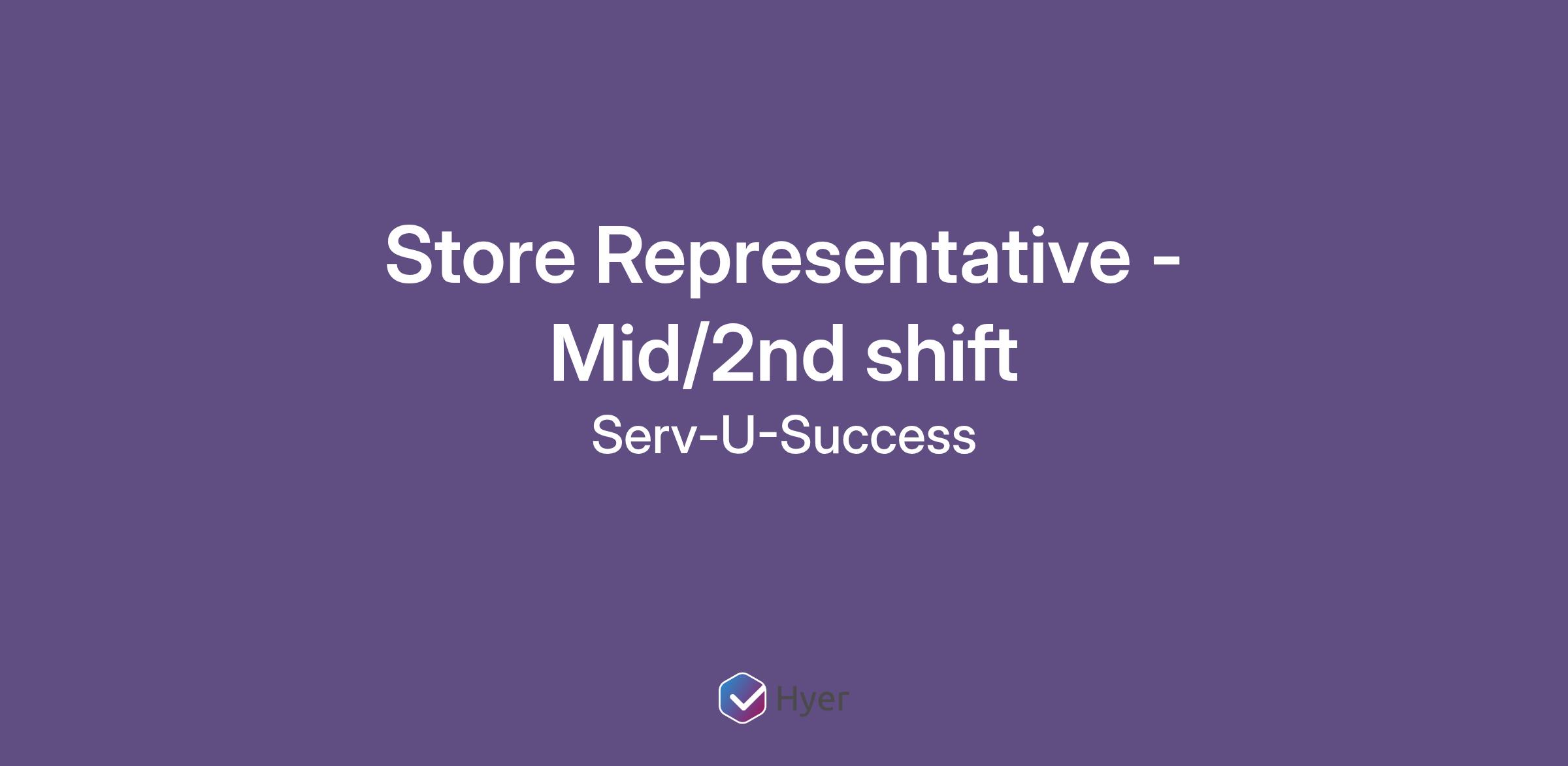 Store Representative - Mid/2nd shift

Serv-U-Success

Hyer